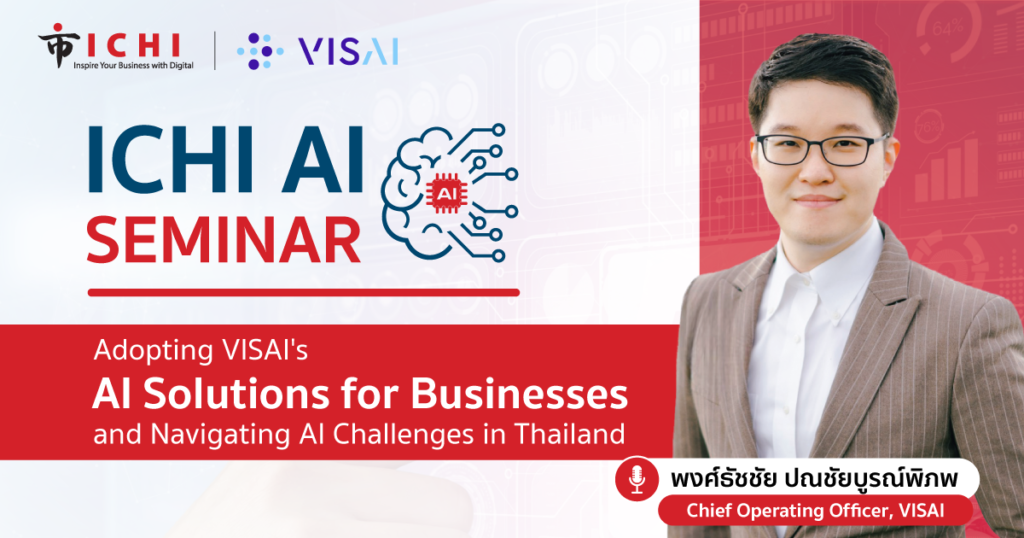 ICHI
Inspire Your Business with Digital

VISAI

ICHI AI
SEMINAR

AI

Adopting VISAI's
AI Solutions for Businesses
and Navigating AI Challenges in Thailand

พงศ์ธัชชัย ปณชัยบูรณ์พิภพ
Chief Operating Officer, VISAI